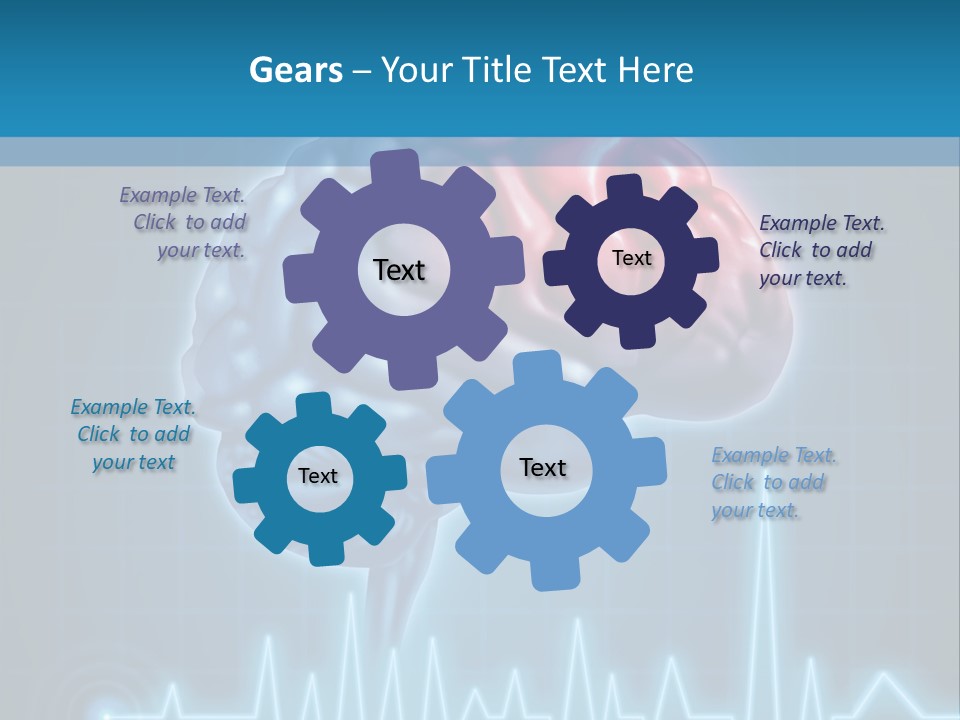 Gears – Your Title Text Here

Example Text. Click to add your text.

Text

Text

Example Text. Click to add your text.

Example Text. Click to add your text

Text

Text

Example Text. Click to add your text.